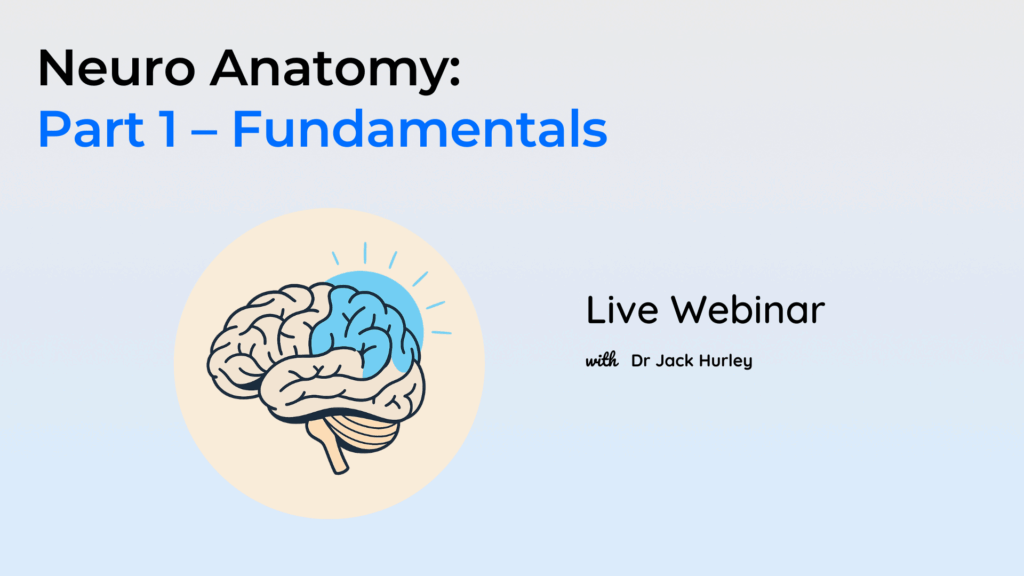 Neuro Anatomy:
Part 1 – Fundamentals

Live Webinar

with Dr Jack Hurley